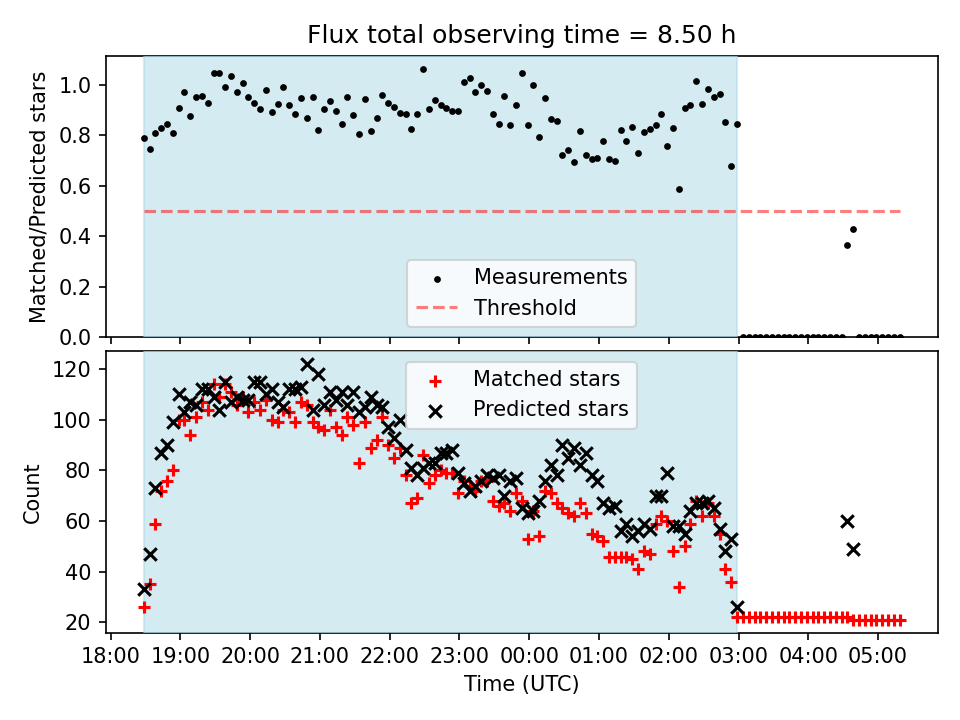 Flux total observing time = 8.50 h

Matched/Predicted stars

1.0
0.8
0.6
0.4
0.2
0.0

Measurements
Threshold

Count

120
100
80
60
40
20

Matched stars
Predicted stars

18:00 19:00 20:00 21:00 22:00 23:00 00:00 01:00 02:00 03:00 04:00 05:00

Time (UTC)